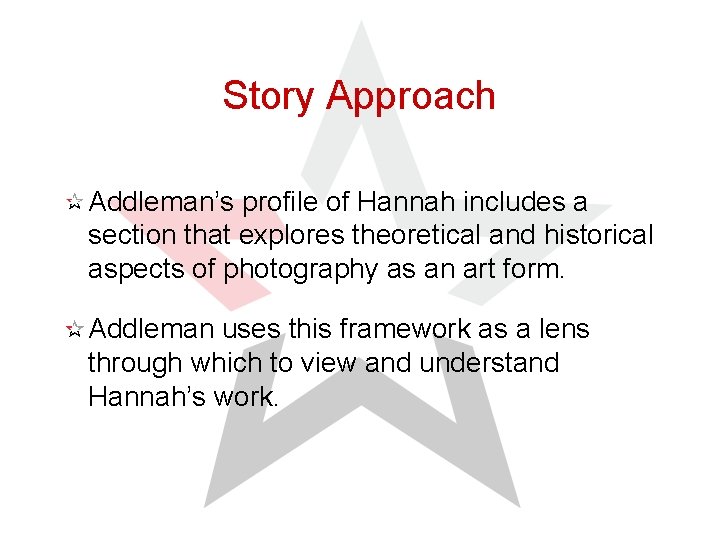 Story Approach

Addleman's profile of Hannah includes a section that explores theoretical and historical aspects of photography as an art form.

Addleman uses this framework as a lens through which to view and understand Hannah's work.